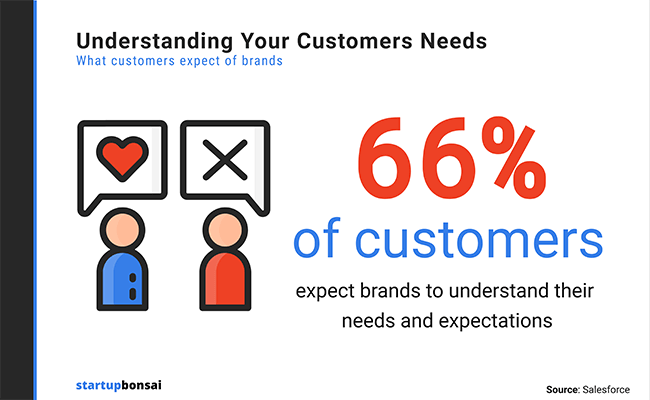 Understanding Your Customers Needs
What customers expect of brands

66%
of customers
expect brands to understand their needs and expectations

startupbonsai

Source: Salesforce